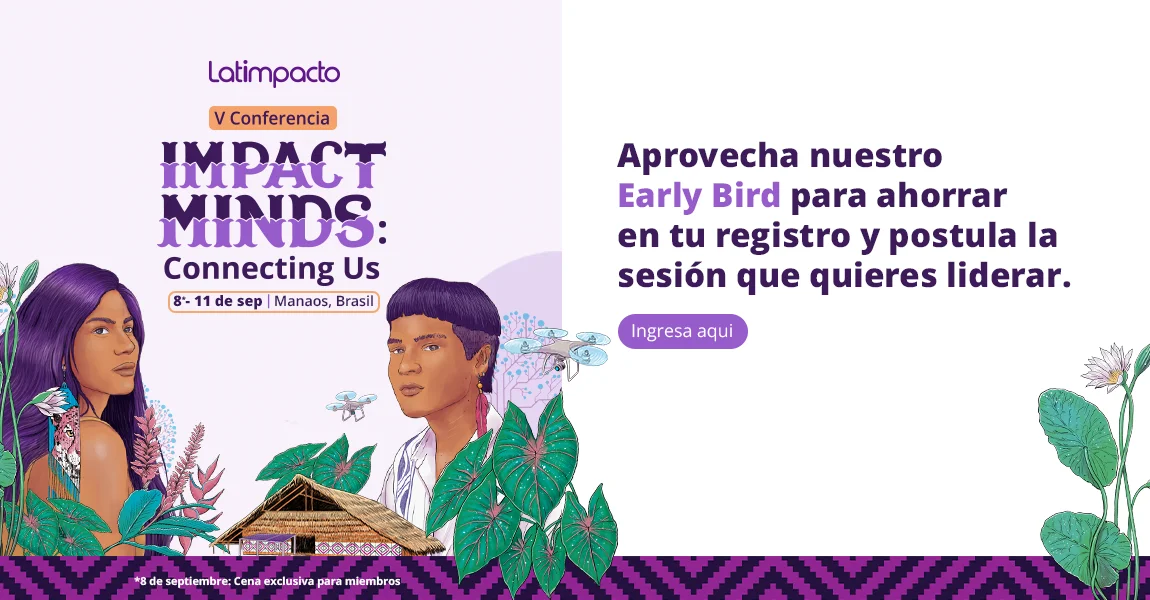 Latimpacto

V Conferencia

IMPACT MINDS: Connecting Us

8*- 11 de sep | Manaos, Brasil

Aprovecha nuestro Early Bird para ahorrar en tu registro y postula la sesión que quieres liderar.

Ingresa aqui

*8 de septiembre: Cena exclusiva para miembros